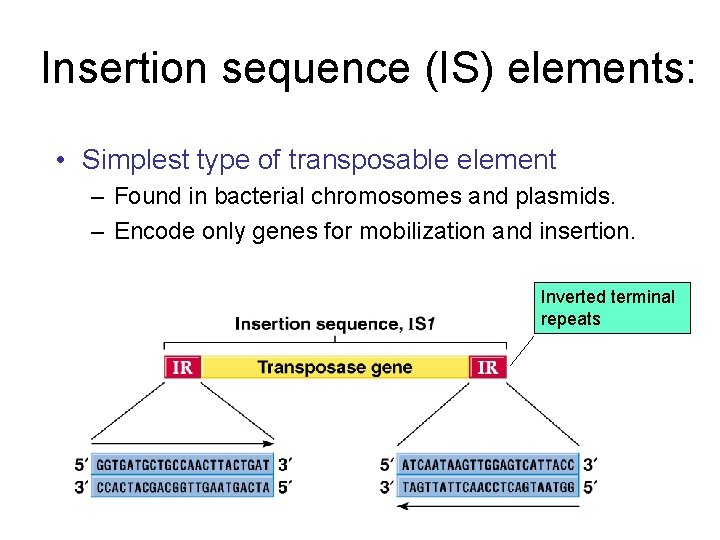 Insertion sequence (IS) elements:

• Simplest type of transposable element
– Found in bacterial chromosomes and plasmids.
– Encode only genes for mobilization and insertion.

Inverted terminal repeats

Insertion sequence, IS1

IR Transposase gene IR

5′ GGTGATGCTGCCAACTTACTGAT 3′
3′ CCACTACGACGGTTGAATGACTA 5′

5′ ATCAATAAGTTGGAGTCATTACC 3′
3′ TAGTTATTCAACCTCAGTAATGG 5′